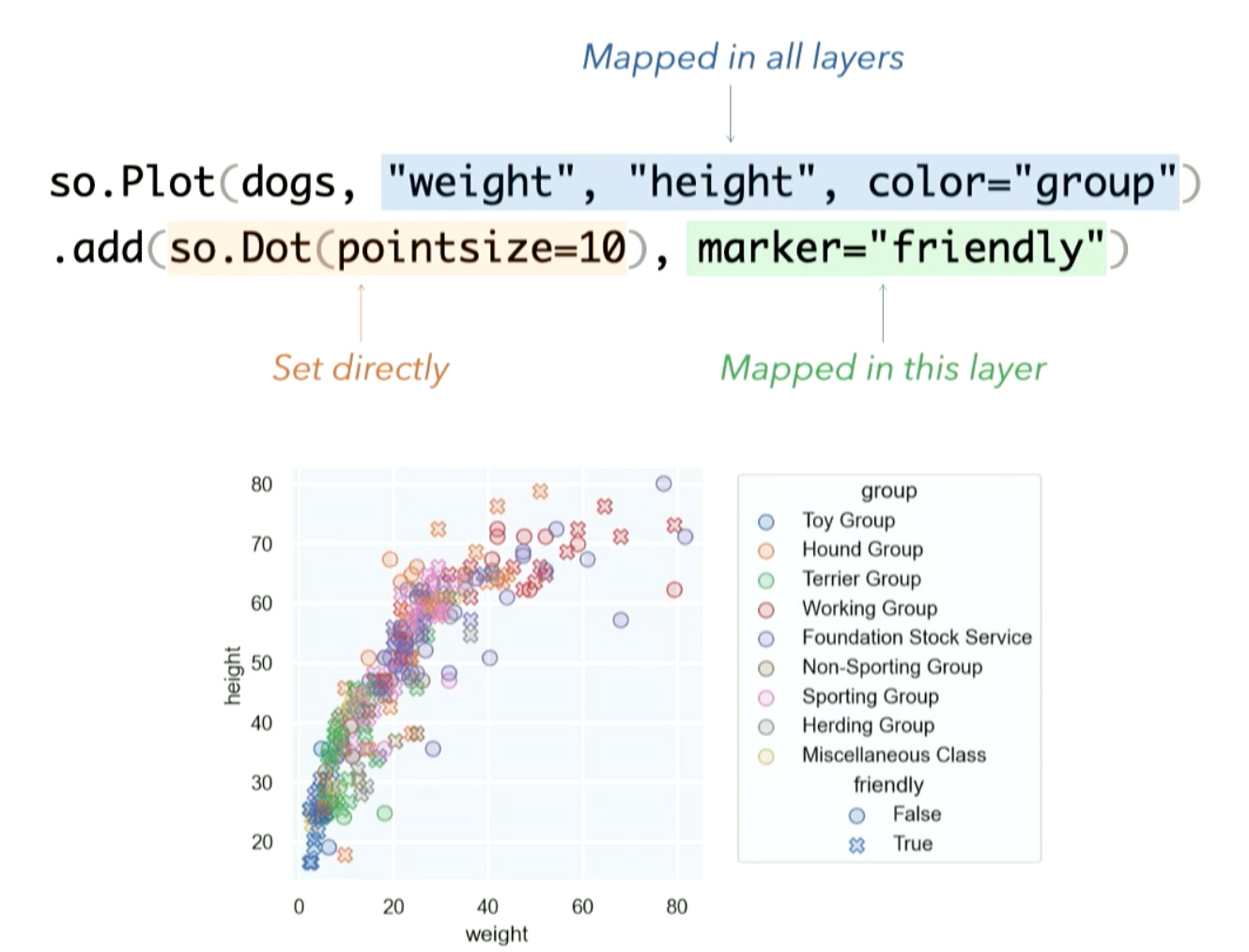 Mapped in all layers

so.Plot(dogs, "weight", "height", color="group")
.add(so.Dot(pointsize=10), marker="friendly")

Set directly

Mapped in this layer

80
70
60
50
40
30
20
height

0
20
40
60
80
weight

group
Toy Group
Hound Group
Terrier Group
Working Group
Foundation Stock Service
Non-Sporting Group
Sporting Group
Herding Group
Miscellaneous Class
friendly
False
True